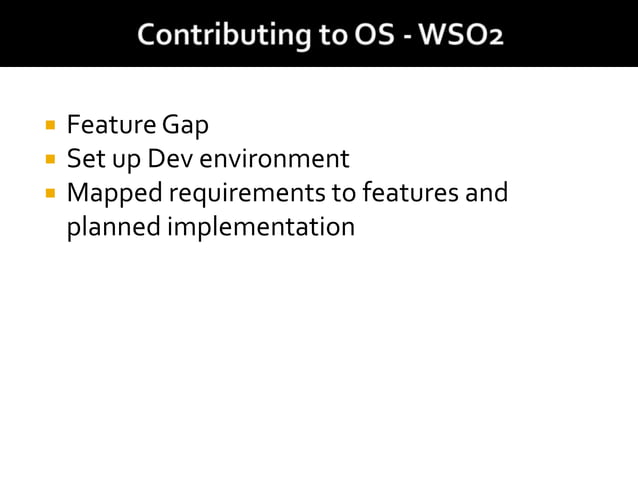 Contributing to OS - WSO2

- Feature Gap
- Set up Dev environment
- Mapped requirements to features and planned implementation